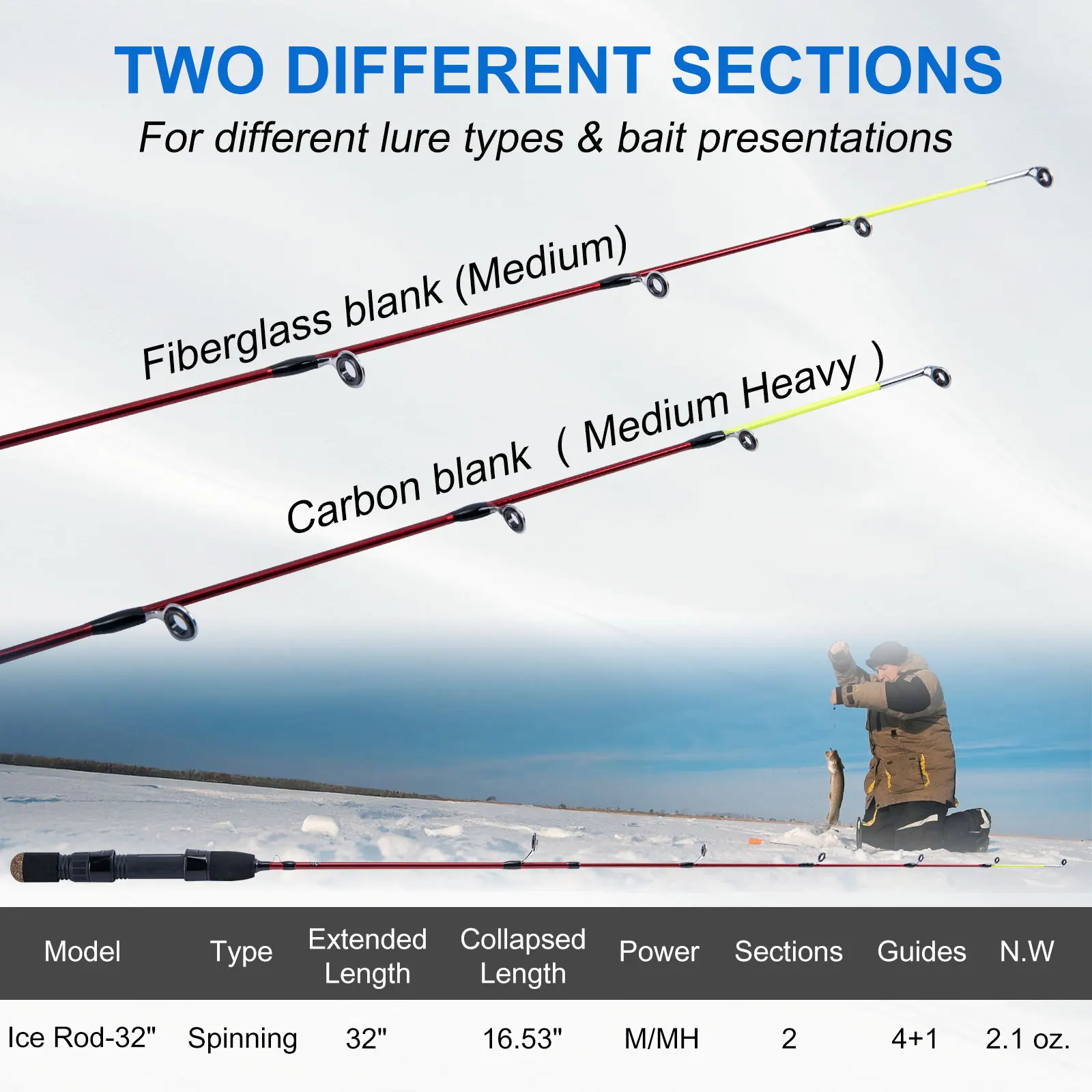 TWO DIFFERENT SECTIONS

For different lure types & bait presentations

Fiberglass blank (Medium)

Carbon blank ( Medium Heavy )

| Model | Type | Extended Length | Collapsed Length | Power | Sections | Guides | N.W |
|---|---|---|---|---|---|---|---|
| Ice Rod-32" | Spinning | 32" | 16.53" | M/MH | 2 | 4+1 | 2.1 oz. |